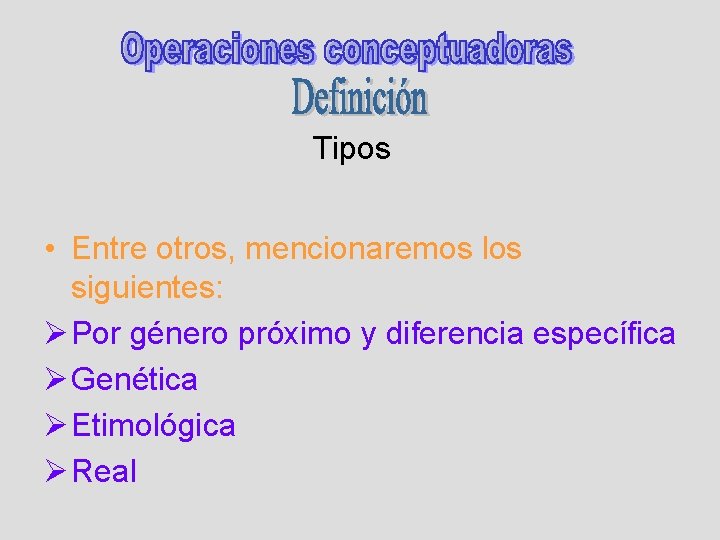 Operaciones conceptuadoras
Definición
Tipos

• Entre otros, mencionaremos los siguientes:
➢ Por género próximo y diferencia específica
➢ Genética
➢ Etimológica
➢ Real